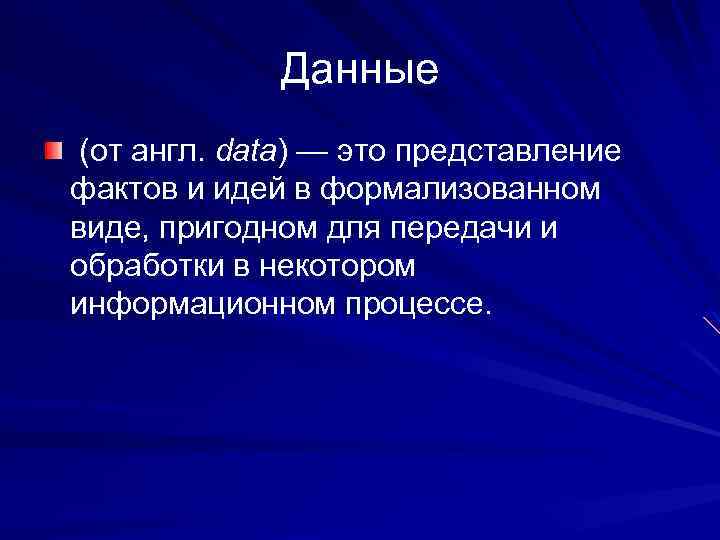 Данные

(от англ. data) — это представление фактов и идей в формализованном виде, пригодном для передачи и обработки в некотором информационном процессе.